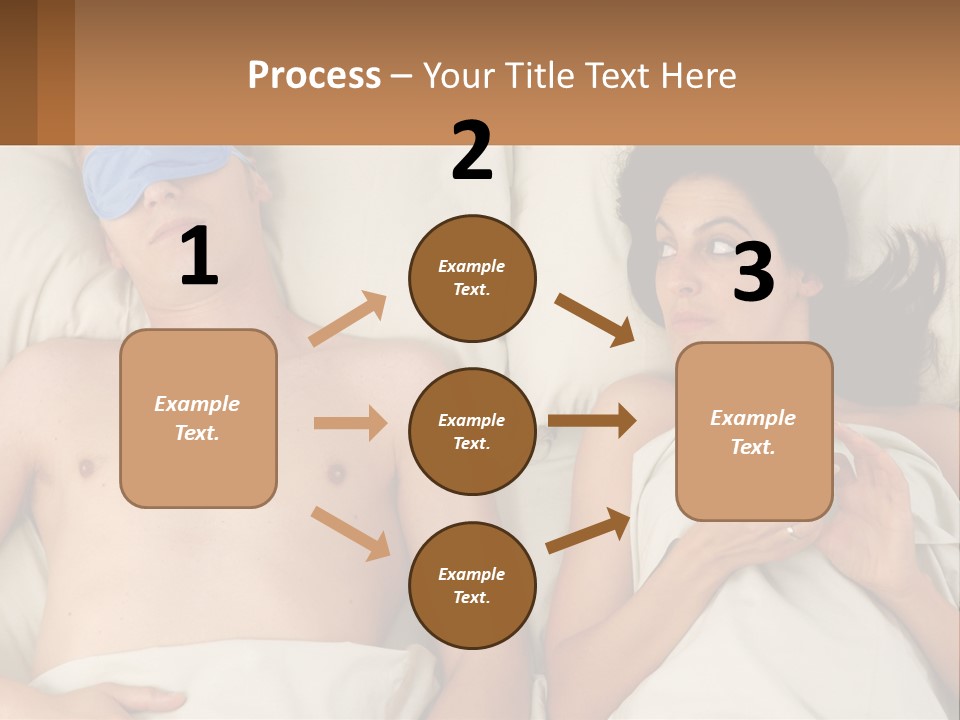 Process – Your Title Text Here

1

Example Text.

2

Example Text.

Example Text.

Example Text.

3

Example Text.